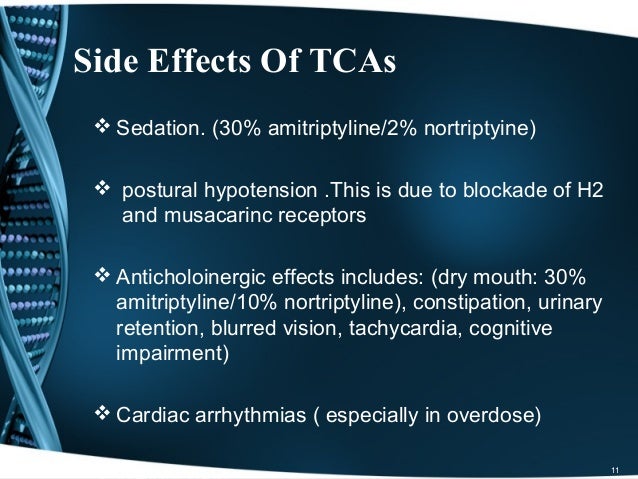 Side Effects Of TCAs

❖ Sedation. (30% amitriptyline/2% nortriptyine)

❖ postural hypotension .This is due to blockade of H2 and musacarinc receptors

❖ Anticholoinergic effects includes: (dry mouth: 30% amitriptyline/10% nortriptyline), constipation, urinary retention, blurred vision, tachycardia, cognitive impairment)

❖ Cardiac arrhythmias ( especially in overdose)

11